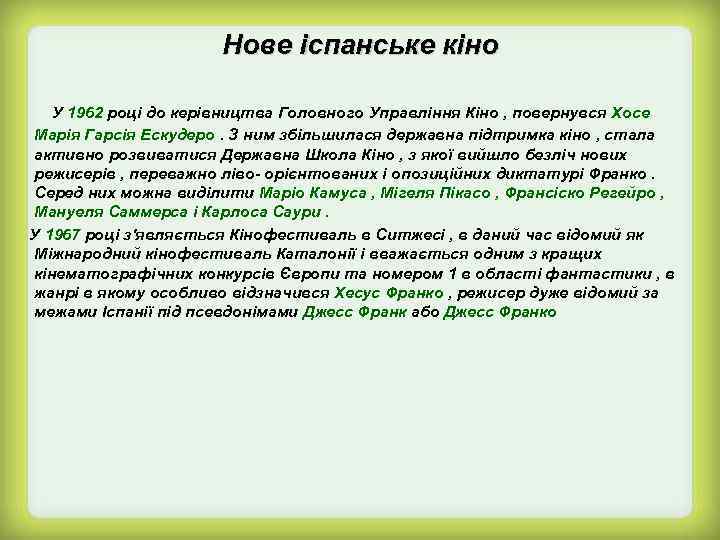 Нове іспанське кіно

У 1962 році до керівництва Головного Управління Кіно , повернувся Хосе Марія Гарсія Ескудеро . З ним збільшилася державна підтримка кіно , стала активно розвиватися Державна Школа Кіно , з якої вийшло безліч нових режисерів , переважно ліво- орієнтованих і опозиційних диктатурі Франко . Серед них можна виділити Маріо Камуса , Мігеля Пікасо , Франсіско Регейро , Мануеля Саммерса і Карлоса Саури .

У 1967 році з'являється Кінофестиваль в Ситжесі , в даний час відомий як Міжнародний кінофестиваль Каталонії і вважається одним з кращих кінематографічних конкурсів Європи та номером 1 в області фантастики , в жанрі в якому особливо відзначився Хесус Франко , режисер дуже відомий за межами Іспанії під псевдонімами Джесс Франк або Джесс Франко